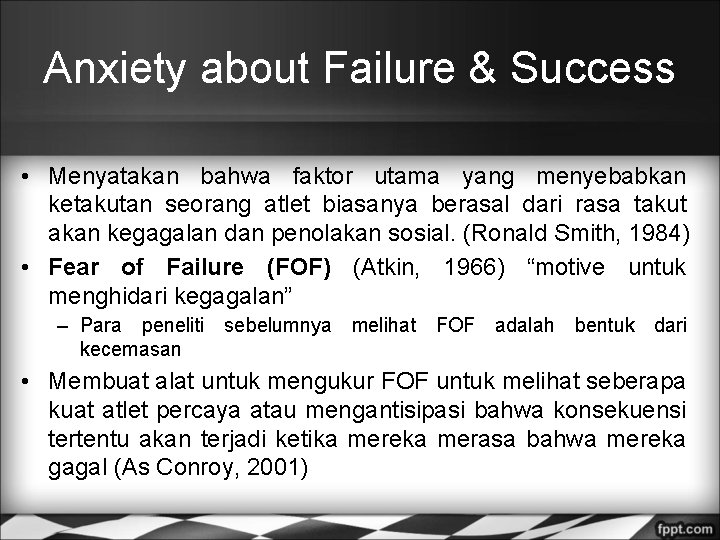 Anxiety about Failure & Success

• Menyatakan bahwa faktor utama yang menyebabkan ketakutan seorang atlet biasanya berasal dari rasa takut akan kegagalan dan penolakan sosial. (Ronald Smith, 1984)

• Fear of Failure (FOF) (Atkin, 1966) “motive untuk menghidari kegagalan”

– Para peneliti sebelumnya melihat FOF adalah bentuk dari kecemasan

• Membuat alat untuk mengukur FOF untuk melihat seberapa kuat atlet percaya atau mengantisipasi bahwa konsekuensi tertentu akan terjadi ketika mereka merasa bahwa mereka gagal (As Conroy, 2001)

fppt.com